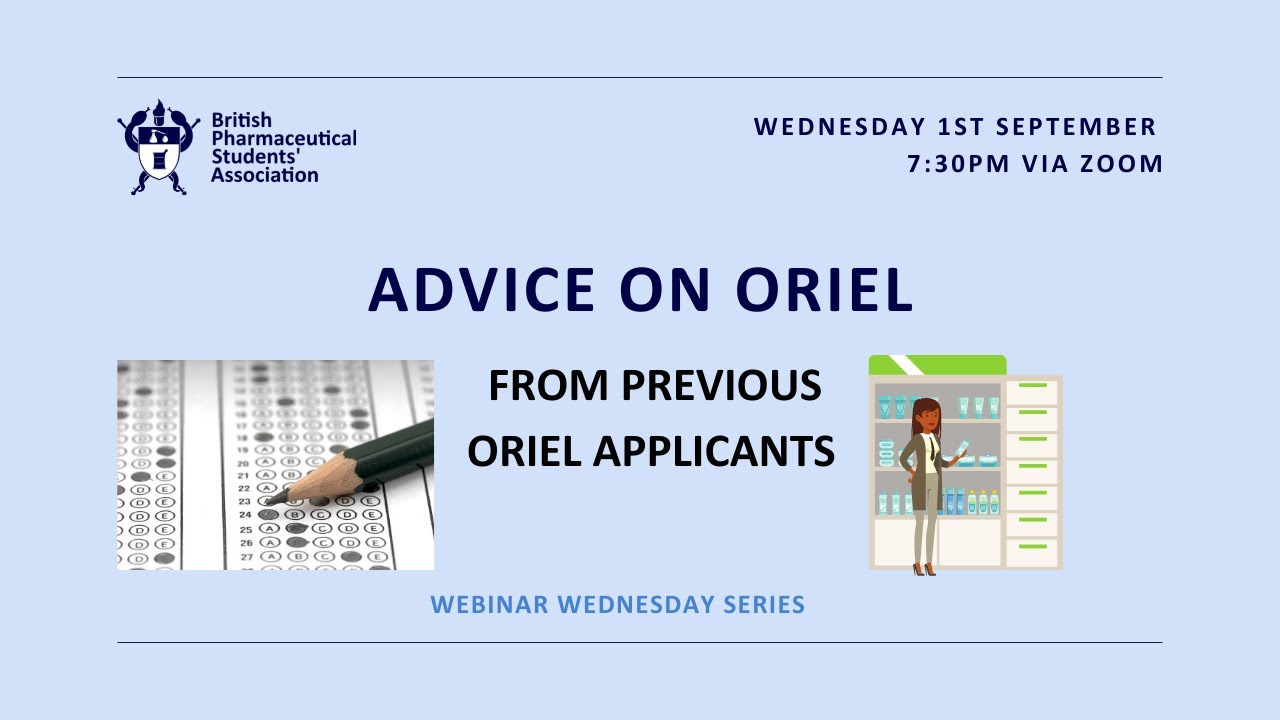 British Pharmaceutical Students' Association

WEDNESDAY 1ST SEPTEMBER
7:30PM VIA ZOOM

ADVICE ON ORIEL

FROM PREVIOUS ORIEL APPLICANTS

WEBINAR WEDNESDAY SERIES